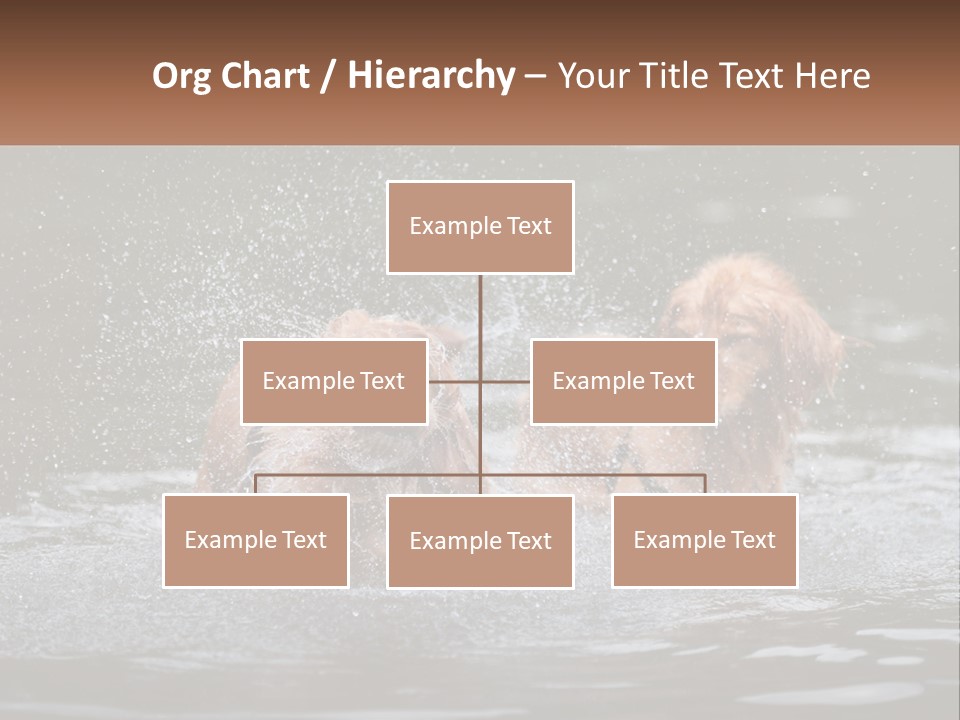 Org Chart / Hierarchy – Your Title Text Here

Example Text

Example Text

Example Text

Example Text

Example Text

Example Text